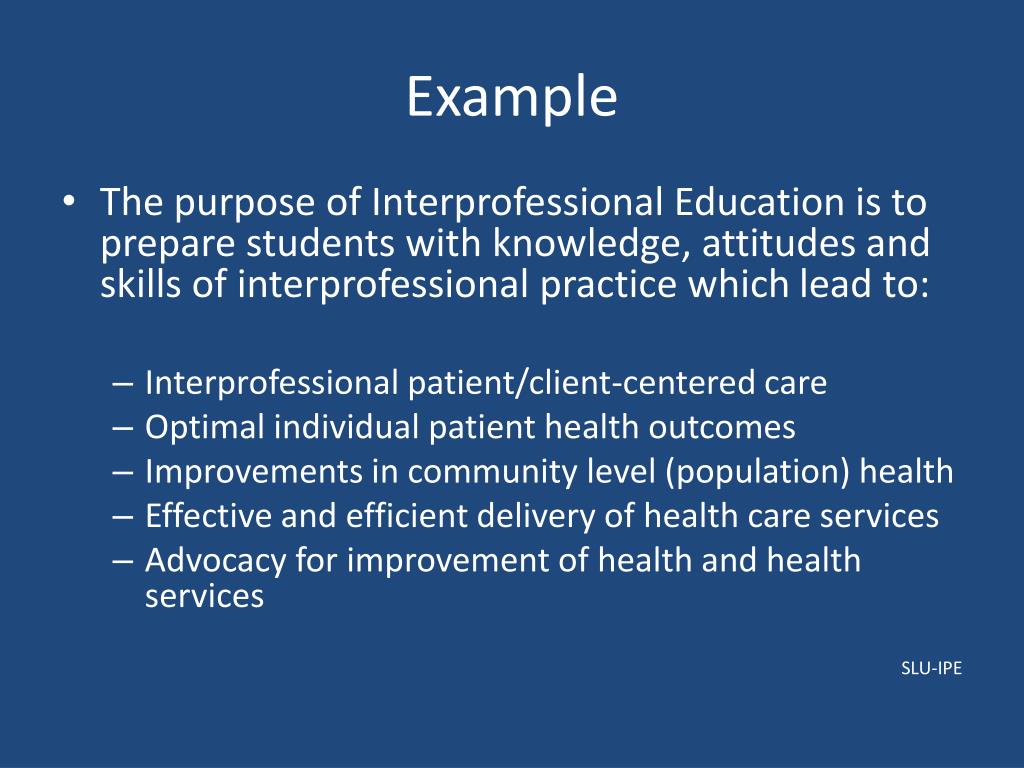 Example

• The purpose of Interprofessional Education is to prepare students with knowledge, attitudes and skills of interprofessional practice which lead to:

– Interprofessional patient/client-centered care
– Optimal individual patient health outcomes
– Improvements in community level (population) health
– Effective and efficient delivery of health care services
– Advocacy for improvement of health and health services

SLU-IPE